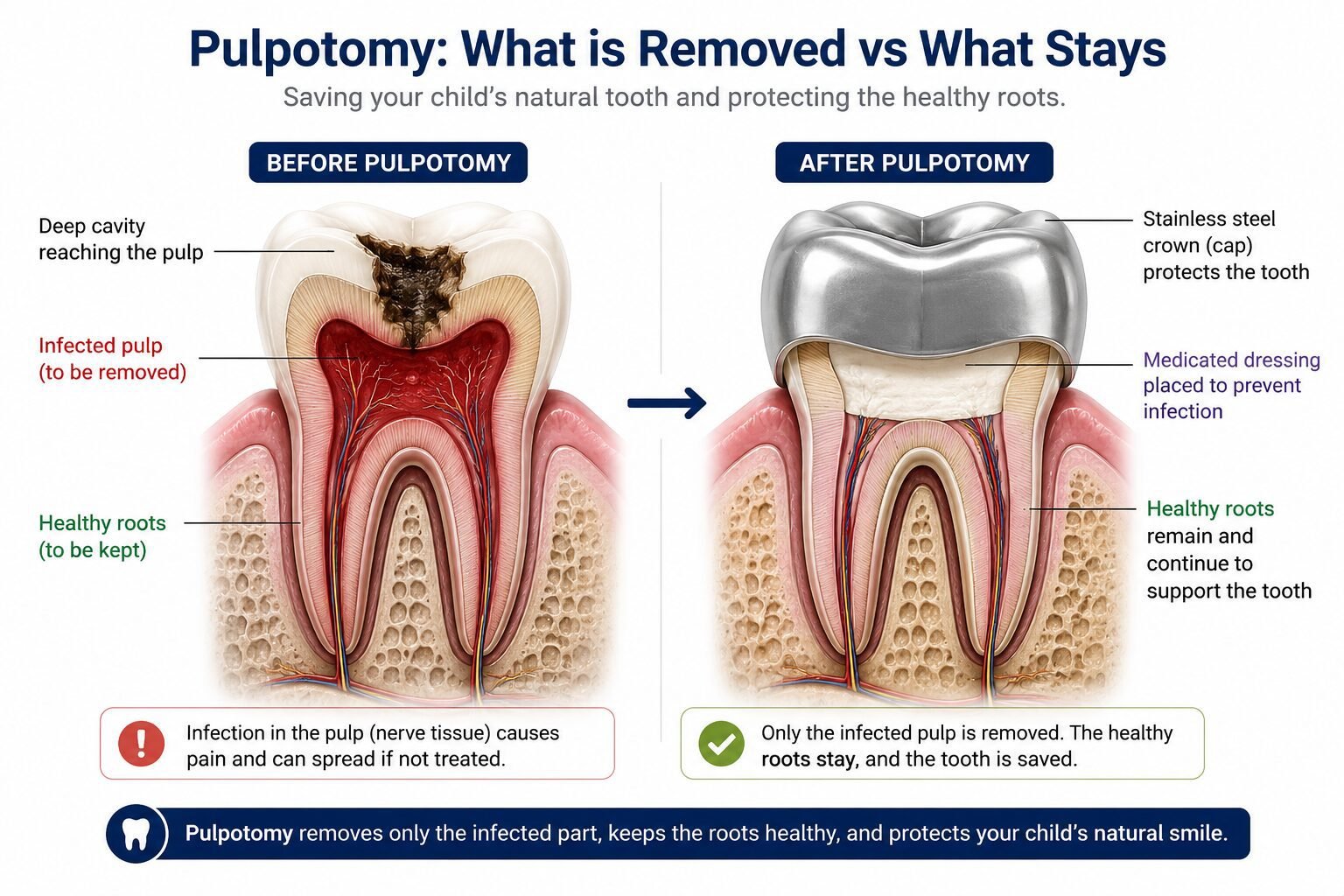 Pulpotomy: What is Removed vs What Stays

Saving your child's natural tooth and protecting the healthy roots.

BEFORE PULPOTOMY

Deep cavity reaching the pulp

Infected pulp (to be removed)

Healthy roots (to be kept)

Infection in the pulp (nerve tissue) causes pain and can spread if not treated.

AFTER PULPOTOMY

Stainless steel crown (cap) protects the tooth

Medicated dressing placed to prevent infection

Healthy roots remain and continue to support the tooth

Only the infected pulp is removed. The healthy roots stay, and the tooth is saved.

Pulpotomy removes only the infected part, keeps the roots healthy, and protects your child's natural smile.